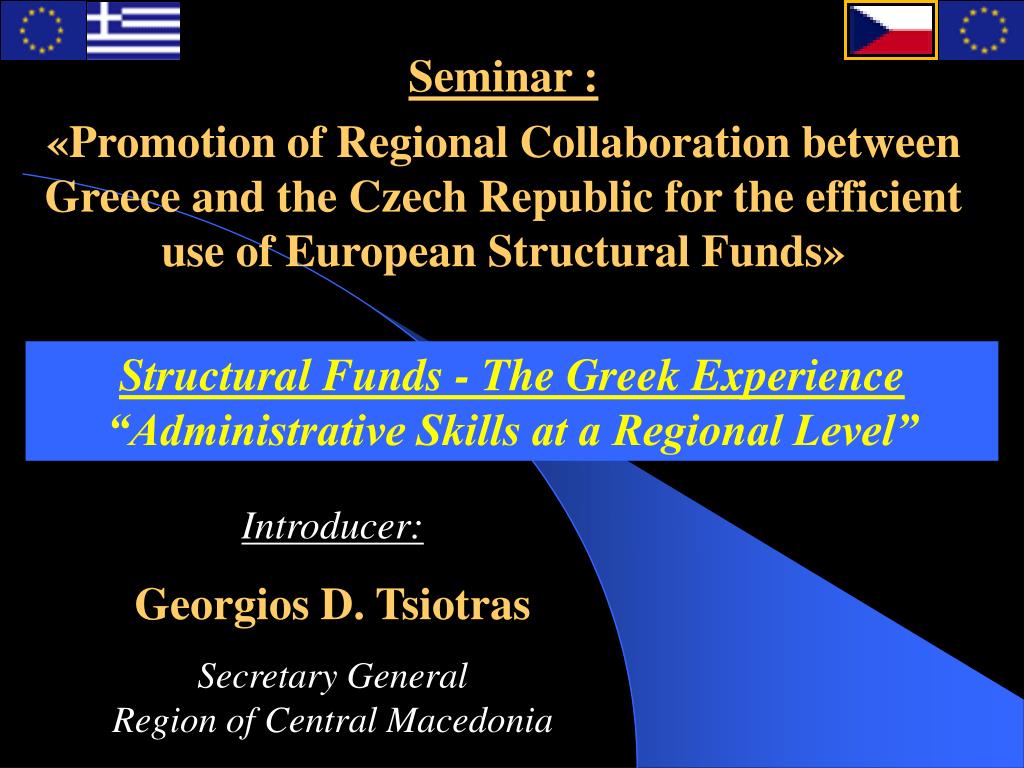 Seminar :
«Promotion of Regional Collaboration between Greece and the Czech Republic for the efficient use of European Structural Funds»

Structural Funds - The Greek Experience
“Administrative Skills at a Regional Level”

Introducer:

Georgios D. Tsiotras

Secretary General
Region of Central Macedonia